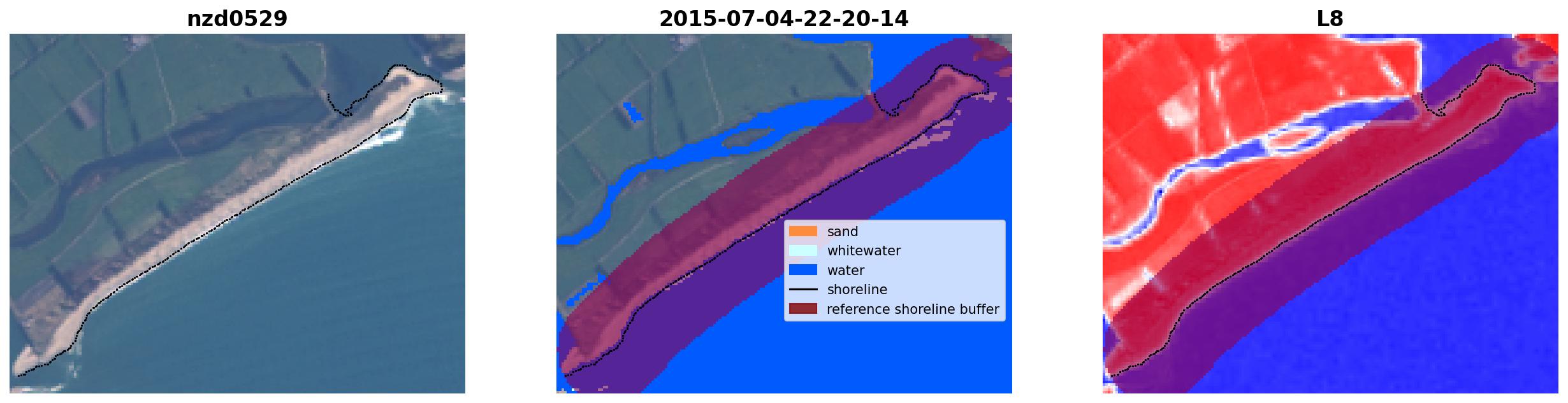 nzd0529

2015-07-04-22-20-14

sand
whitewater
water
shoreline
reference shoreline buffer

L8